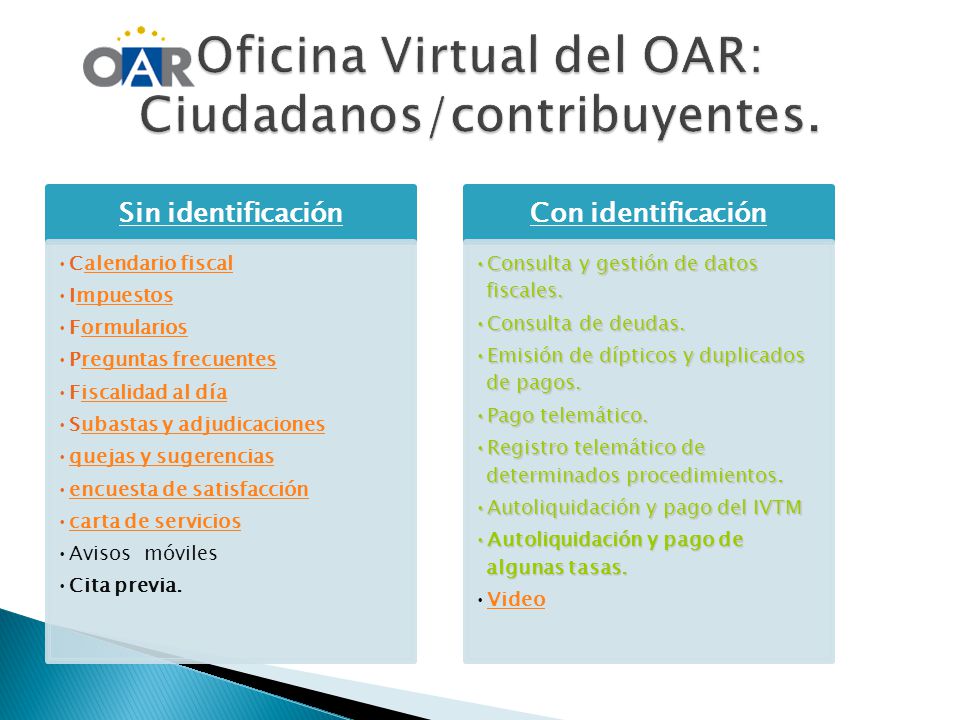 OAR Oficina Virtual del OAR: Ciudadanos/contribuyentes.

Sin identificación

• Calendario fiscal
• Impuestos
• Formularios
• Preguntas frecuentes
• Fiscalidad al día
• Subastas y adjudicaciones
• quejas y sugerencias
• encuesta de satisfacción
• carta de servicios
• Avisos móviles
• Cita previa.

Con identificación

• Consulta y gestión de datos fiscales.
• Consulta de deudas.
• Emisión de dípticos y duplicados de pagos.
• Pago telemático.
• Registro telemático de determinados procedimientos.
• Autoliquidación y pago del IVTM
• Autoliquidación y pago de algunas tasas.
• Video